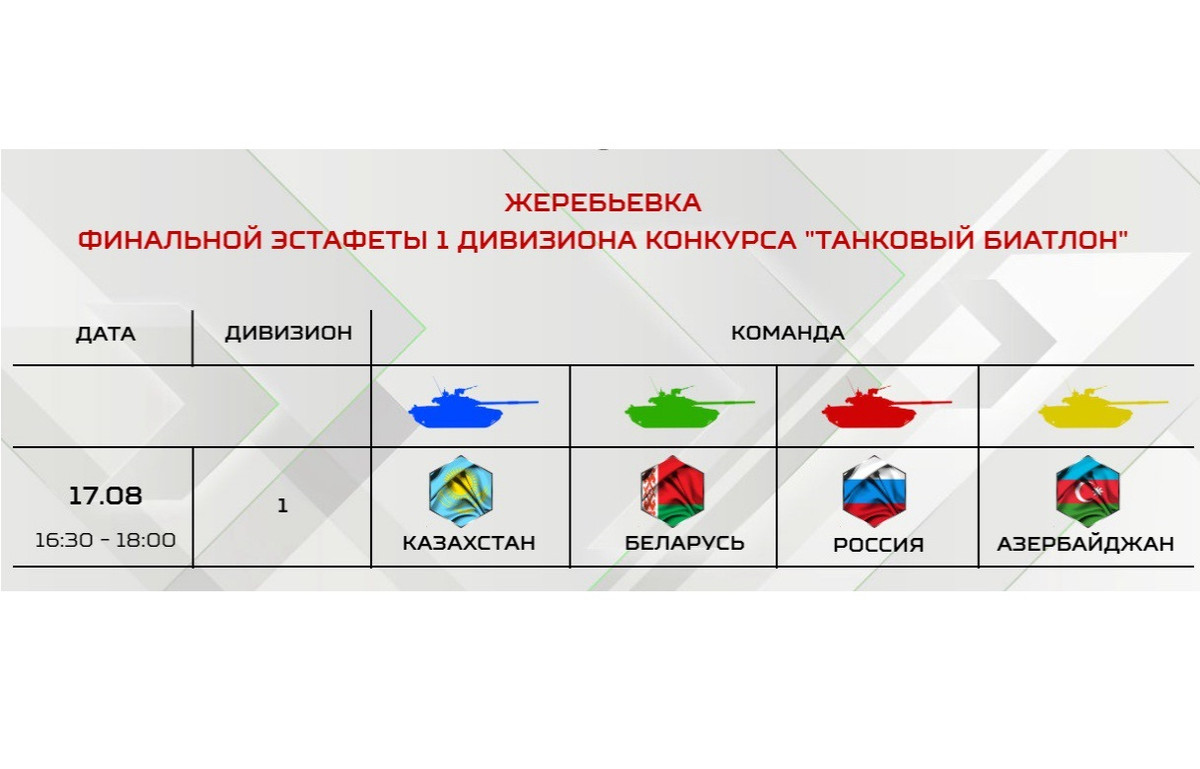 ЖЕРЕБЬЕВКА
ФИНАЛЬНОЙ ЭСТАФЕТЫ 1 ДИВИЗИОНА КОНКУРСА "ТАНКОВЫЙ БИАТЛОН"

| ДАТА | ДИВИЗИОН | КОМАНДА | | | |
|---|---|---|---|---|---|
| | | | | | |
| 17.08 16:30 - 18:00 | 1 | КАЗАХСТАН | БЕЛАРУСЬ | РОССИЯ | АЗЕРБАЙДЖАН |